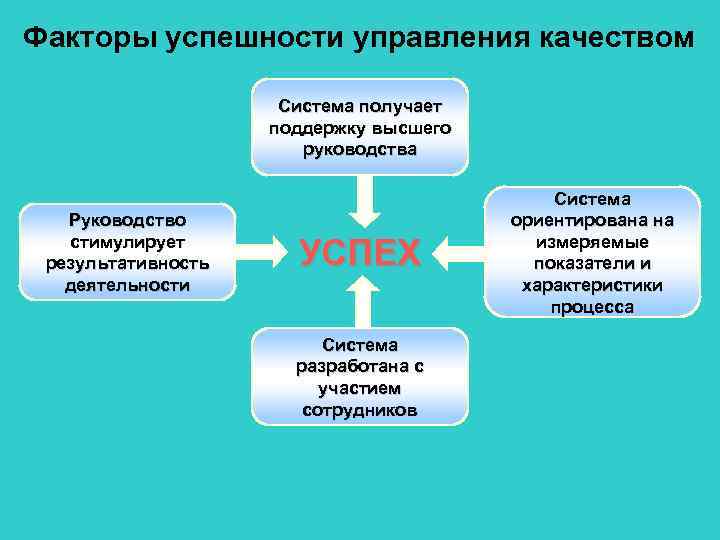 Факторы успешности управления качеством

Система получает поддержку высшего руководства

Руководство стимулирует результативность деятельности

УСПЕХ

Система ориентирована на измеряемые показатели и характеристики процесса

Система разработана с участием сотрудников